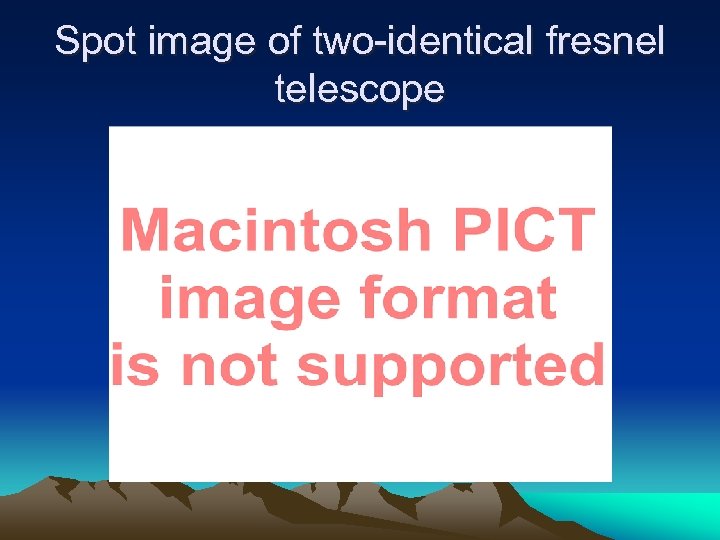 Spot image of two-identical fresnel telescope

Macintosh PICT image format is not supported